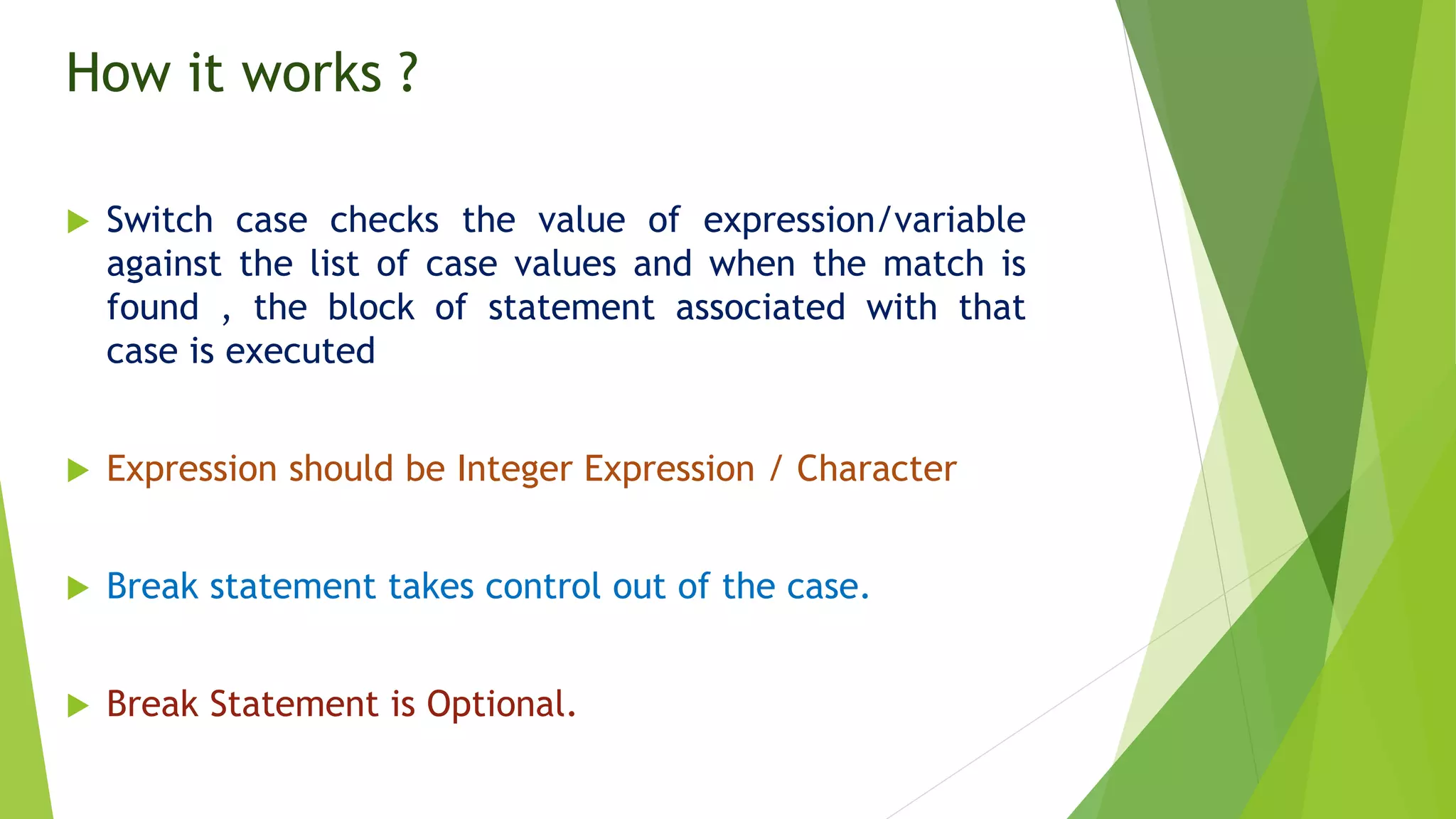 How it works ?

Switch case checks the value of expression/variable against the list of case values and when the match is found , the block of statement associated with that case is executed

Expression should be Integer Expression / Character

Break statement takes control out of the case.

Break Statement is Optional.